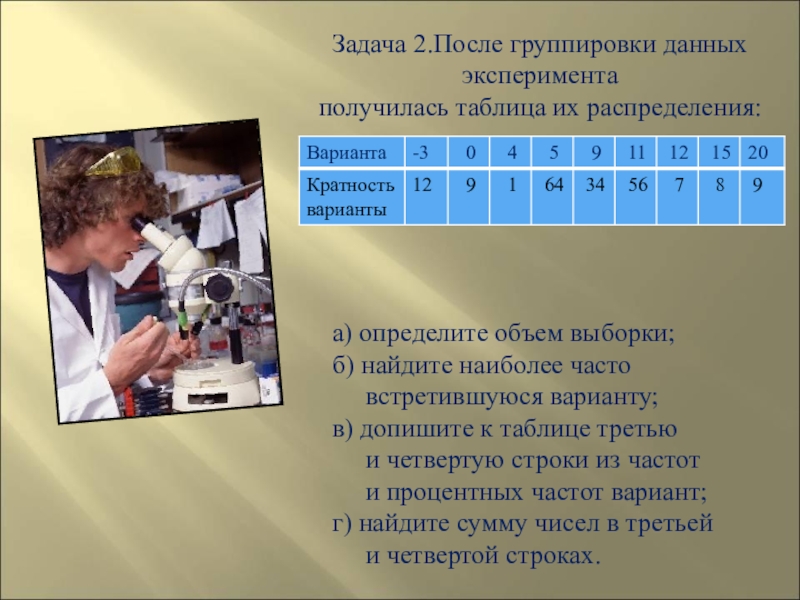 Задача 2.После группировки данных эксперимента получилась таблица их распределения:

| Варианта | -3 | 0 | 4 | 5 | 9 | 11 | 12 | 15 | 20 |
|---|---|---|---|---|---|---|---|---|---|
| Кратность варианты | 12 | 9 | 1 | 64 | 34 | 56 | 7 | 8 | 9 |

а) определите объем выборки;
б) найдите наиболее часто встретившуюся варианту;
в) допишите к таблице третью и четвертую строки из частот и процентных частот вариант;
г) найдите сумму чисел в третьей и четвертой строках.